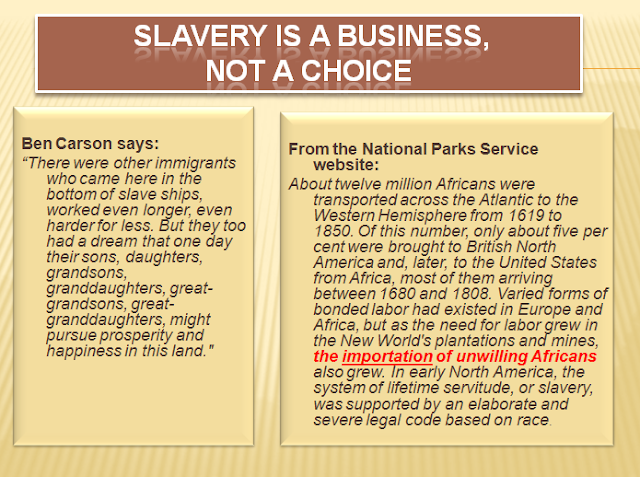 SLAVERY IS A BUSINESS, NOT A CHOICE

Ben Carson says:
“There were other immigrants who came here in the bottom of slave ships, worked even longer, even harder for less. But they too had a dream that one day their sons, daughters, grandsons, granddaughters, great-grandsons, great-granddaughters, might pursue prosperity and happiness in this land."

From the National Parks Service website:
About twelve million Africans were transported across the Atlantic to the Western Hemisphere from 1619 to 1850. Of this number, only about five per cent were brought to British North America and, later, to the United States from Africa, most of them arriving between 1680 and 1808. Varied forms of bonded labor had existed in Europe and Africa, but as the need for labor grew in the New World's plantations and mines, the importation of unwilling Africans also grew. In early North America, the system of lifetime servitude, or slavery, was supported by an elaborate and severe legal code based on race.